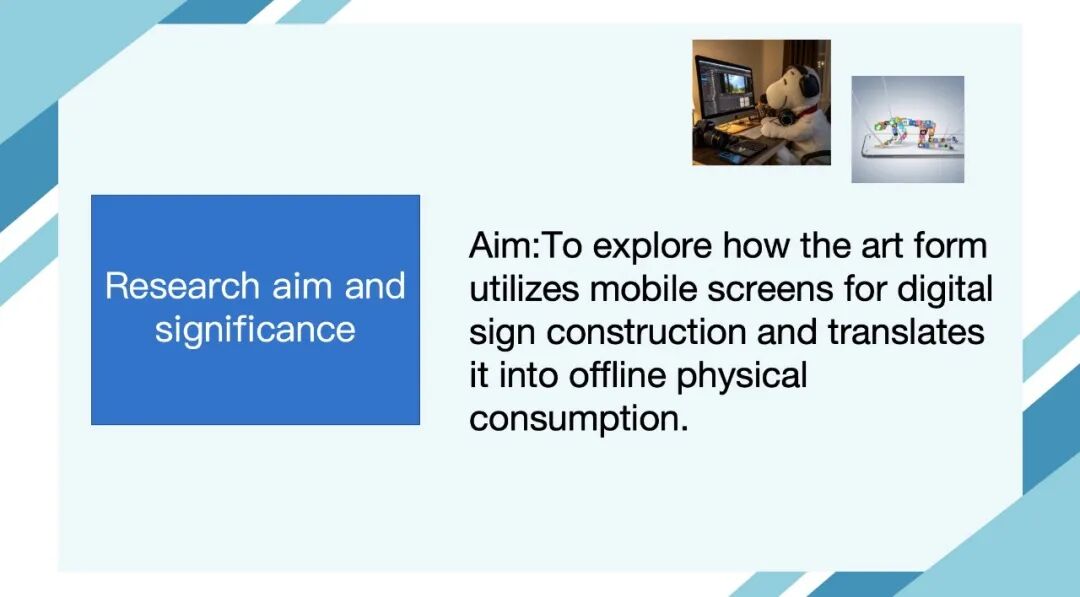 Research aim and significance

Aim:To explore how the art form utilizes mobile screens for digital sign construction and translates it into offline physical consumption.